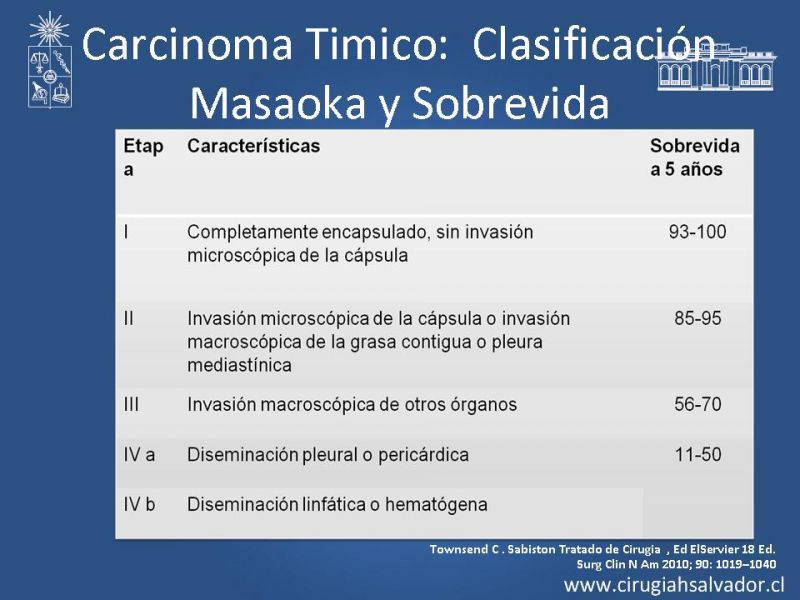 Carcinoma Timico: Clasificación Masaoka y Sobrevida

| Etapa | Características | Sobrevida a 5 años |
|---|---|---|
| I | Completamente encapsulado, sin invasión microscópica de la cápsula | 93-100 |
| II | Invasión microscópica de la cápsula o invasión macroscópica de la grasa contigua o pleura mediastínica | 85-95 |
| III | Invasión macroscópica de otros órganos | 56-70 |
| IV a | Diseminación pleural o pericárdica | 11-50 |
| IV b | Diseminación linfática o hematógena | |

Townsend C . Sabiston Tratado de Cirugia , Ed ElServier 18 Ed.
Surg Clin N Am 2010; 90: 1019–1040
www.cirugiahsalvador.cl